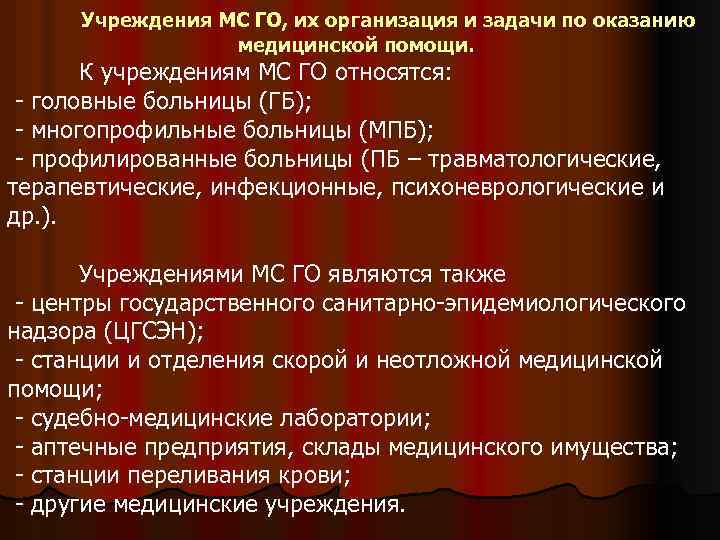 Учреждения МС ГО, их организация и задачи по оказанию медицинской помощи.

К учреждениям МС ГО относятся:
- головные больницы (ГБ);
- многопрофильные больницы (МПБ);
- профилированные больницы (ПБ – травматологические, терапевтические, инфекционные, психоневрологические и др.).

Учреждениями МС ГО являются также
- центры государственного санитарно-эпидемиологического надзора (ЦГСЭН);
- станции и отделения скорой и неотложной медицинской помощи;
- судебно-медицинские лаборатории;
- аптечные предприятия, склады медицинского имущества;
- станции переливания крови;
- другие медицинские учреждения.